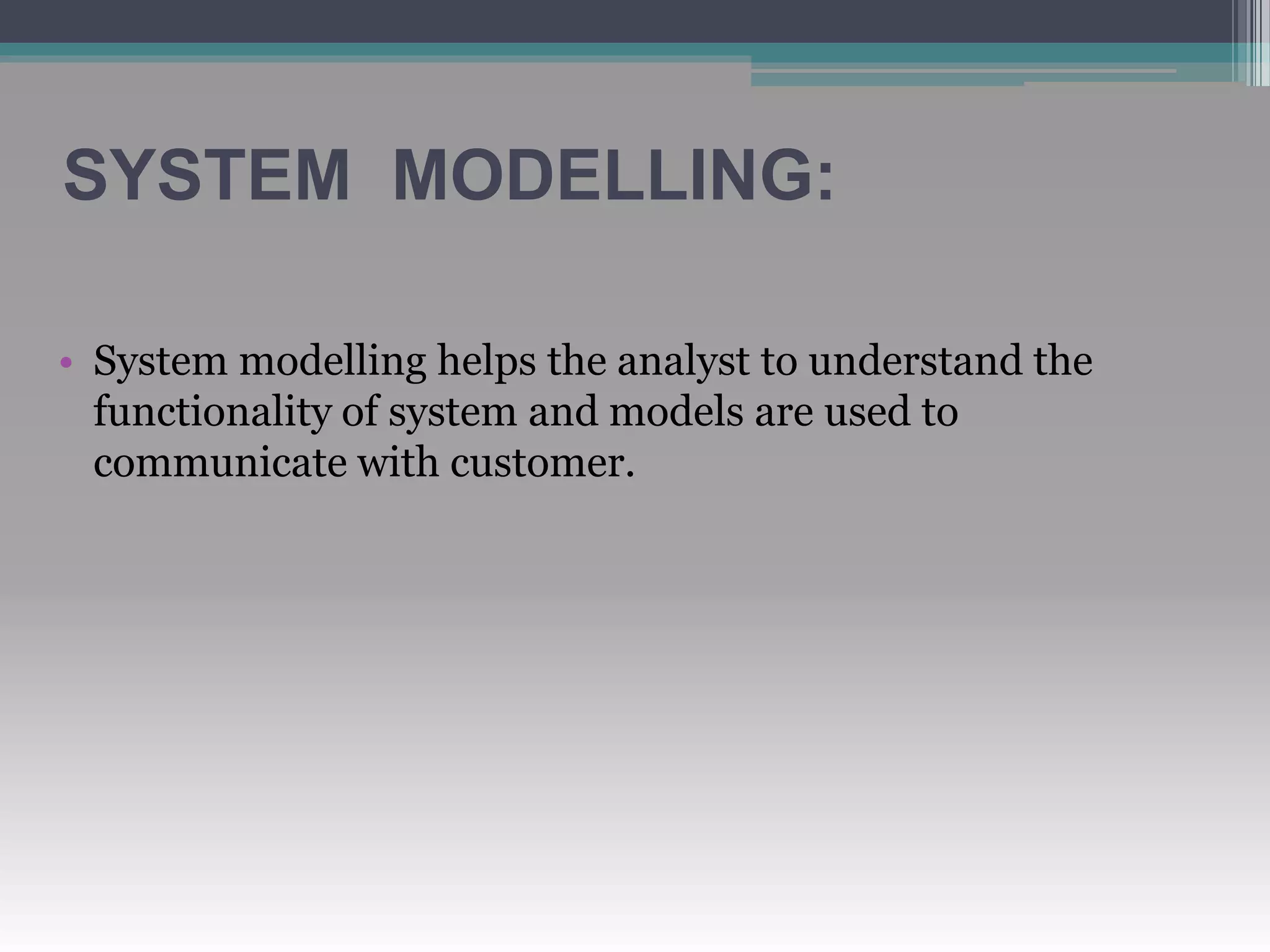 SYSTEM MODELLING:

• System modelling helps the analyst to understand the functionality of system and models are used to communicate with customer.